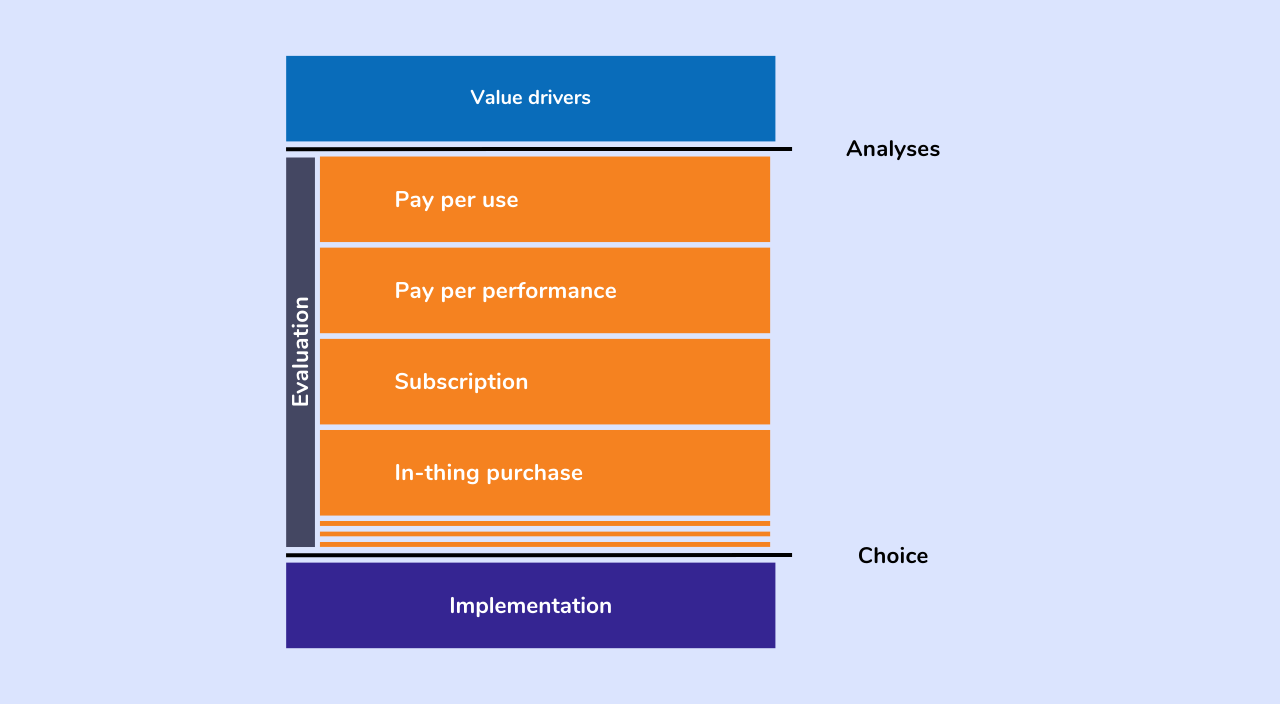 Value drivers

Analyses

Evaluation

Pay per use

Pay per performance

Subscription

In-thing purchase

Choice

Implementation